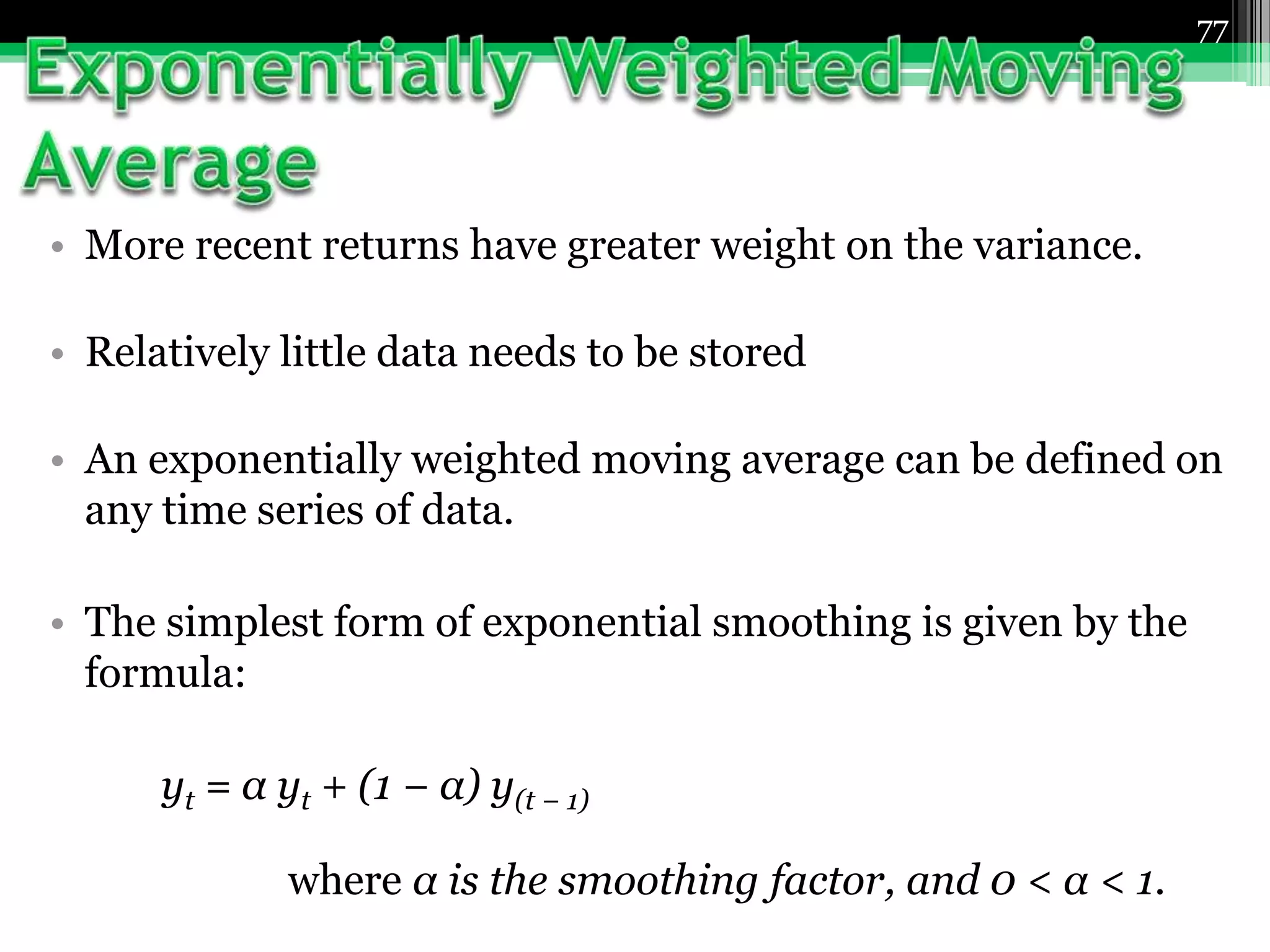 77

Exponentially Weighted Moving Average

• More recent returns have greater weight on the variance.

• Relatively little data needs to be stored

• An exponentially weighted moving average can be defined on any time series of data.

• The simplest form of exponential smoothing is given by the formula:

$y_t = \alpha y_t + (1 - \alpha) y_{(t-1)}$

where $\alpha$ is the smoothing factor, and $0 < \alpha < 1$.